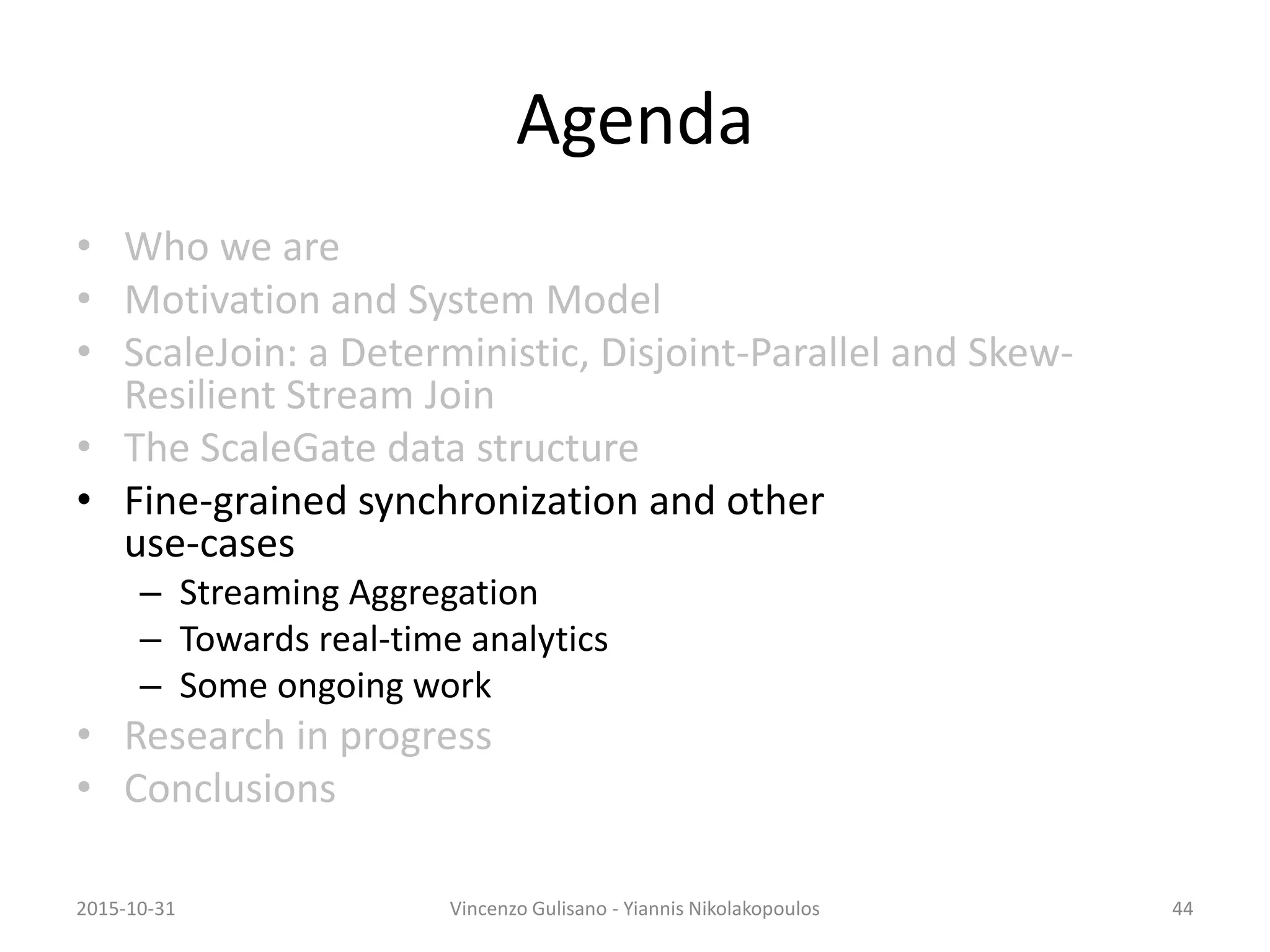 Agenda

• Who we are
• Motivation and System Model
• ScaleJoin: a Deterministic, Disjoint-Parallel and Skew-Resilient Stream Join
• The ScaleGate data structure
• Fine-grained synchronization and other use-cases
  – Streaming Aggregation
  – Towards real-time analytics
  – Some ongoing work
• Research in progress
• Conclusions

2015-10-31
Vincenzo Gulisano - Yiannis Nikolakopoulos
44